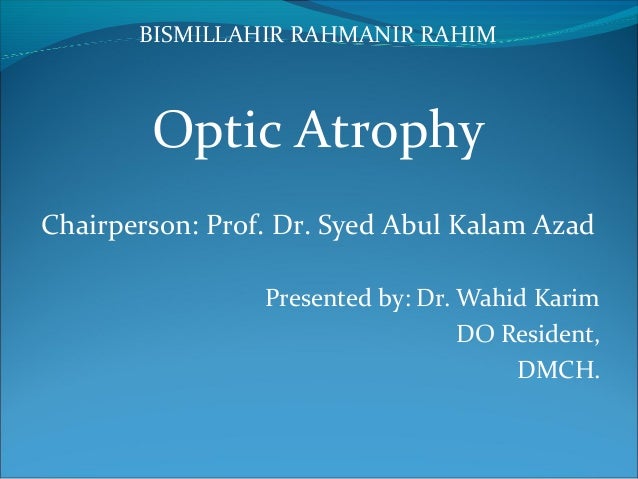 BISMILLAHIR RAHMANIR RAHIM

Optic Atrophy

Chairperson: Prof. Dr. Syed Abul Kalam Azad

Presented by: Dr. Wahid Karim
DO Resident,
DMCH.